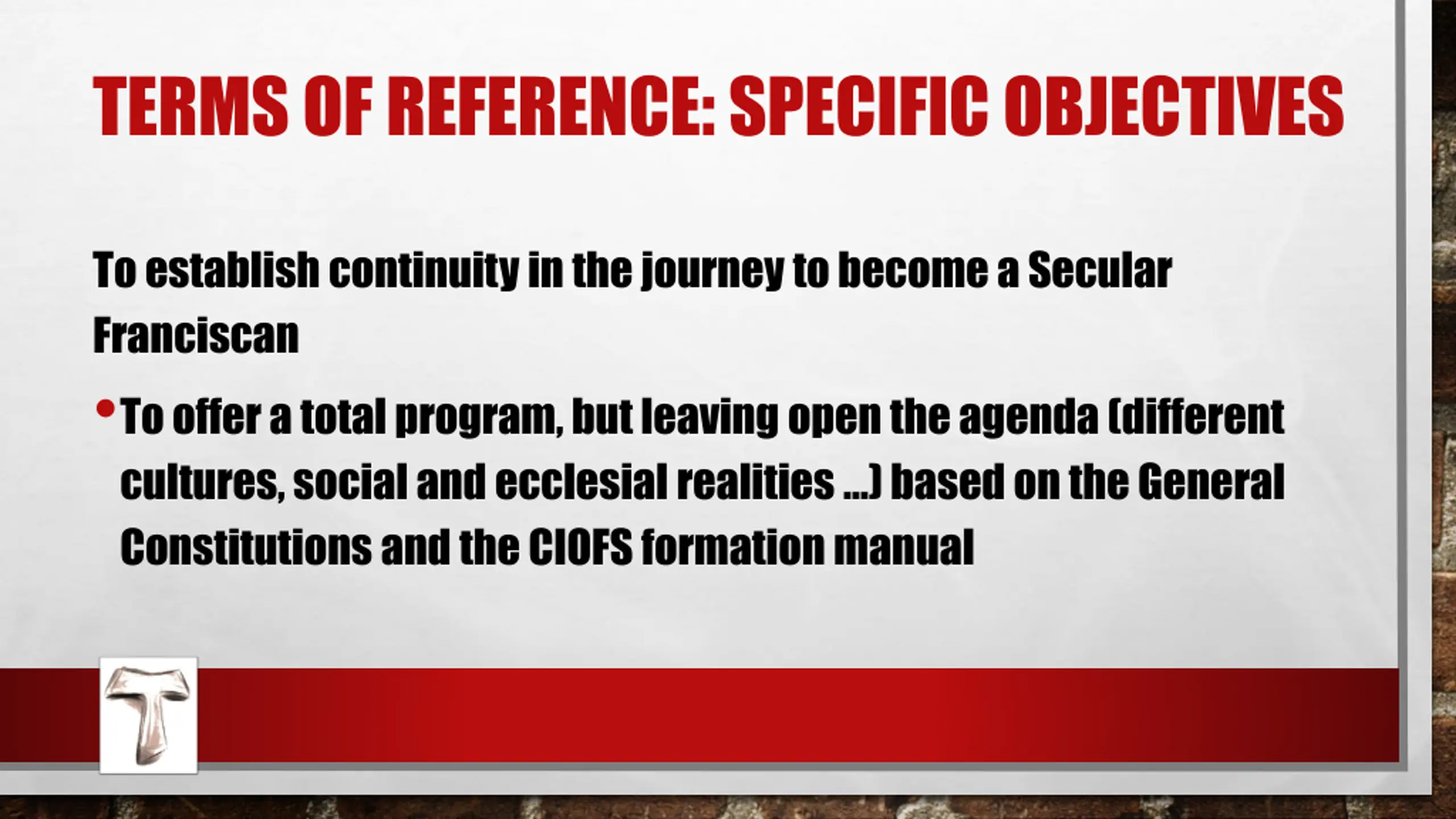 TERMS OF REFERENCE: SPECIFIC OBJECTIVES

To establish continuity in the journey to become a Secular Franciscan

• To offer a total program, but leaving open the agenda (different cultures, social and ecclesial realities ...) based on the General Constitutions and the CIOFS formation manual